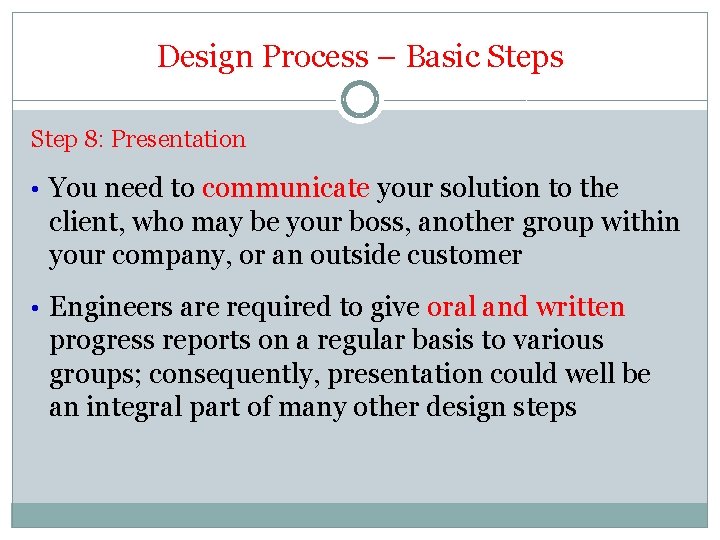 Design Process – Basic Steps

Step 8: Presentation

• You need to communicate your solution to the client, who may be your boss, another group within your company, or an outside customer

• Engineers are required to give oral and written progress reports on a regular basis to various groups; consequently, presentation could well be an integral part of many other design steps